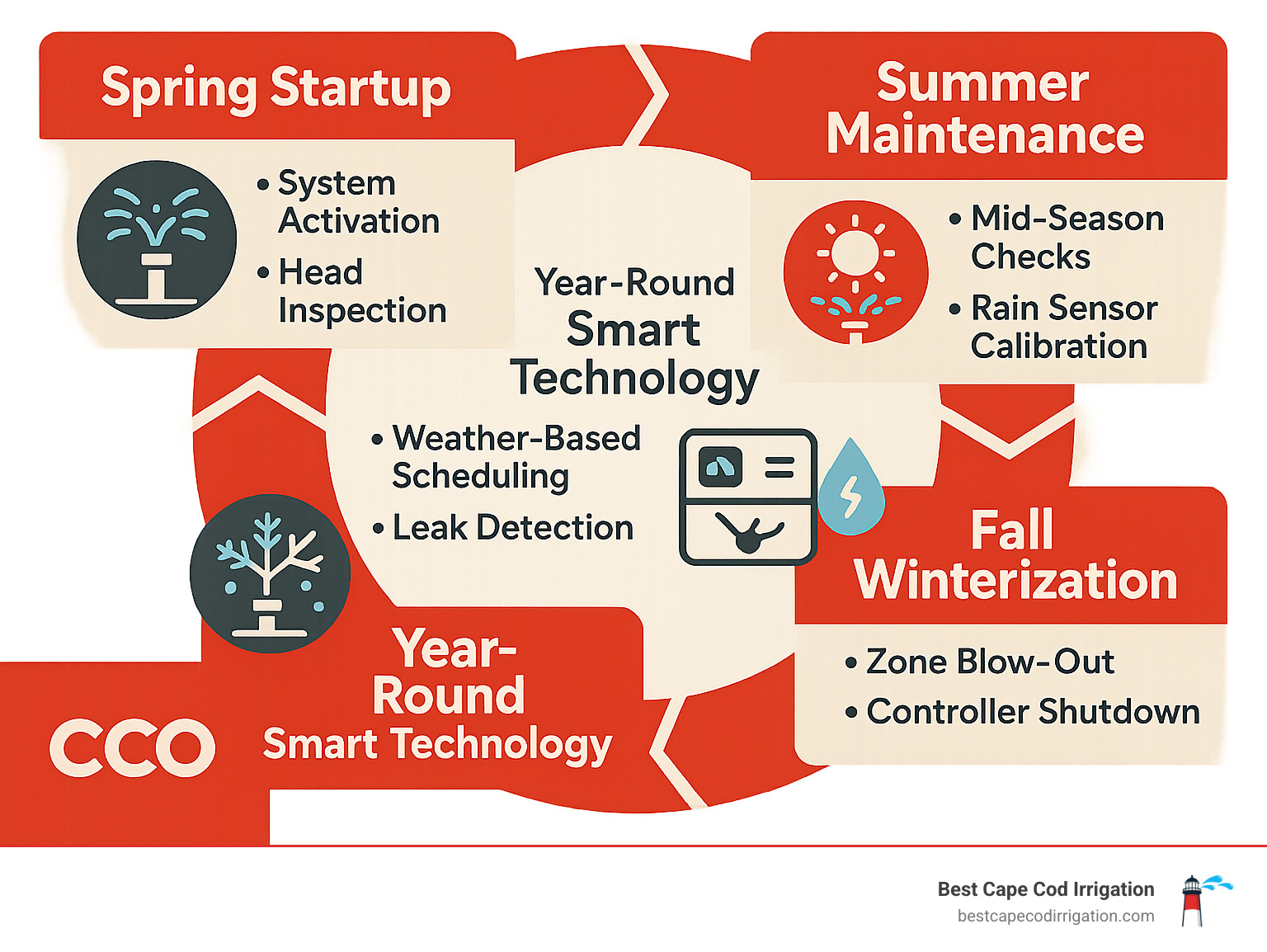 Spring Startup

• System Activation
• Head Inspection

Summer Maintenance

• Mid-Season Checks
• Rain Sensor Calibration

Year-Round Smart Technology

• Weather-Based Scheduling
• Leak Detection

Fall Winterization

• Zone Blow-Out
• Controller Shutdown

Year-Round Smart Technology

CCO

Best Cape Cod Irrigation
bestcapecodirrigation.com